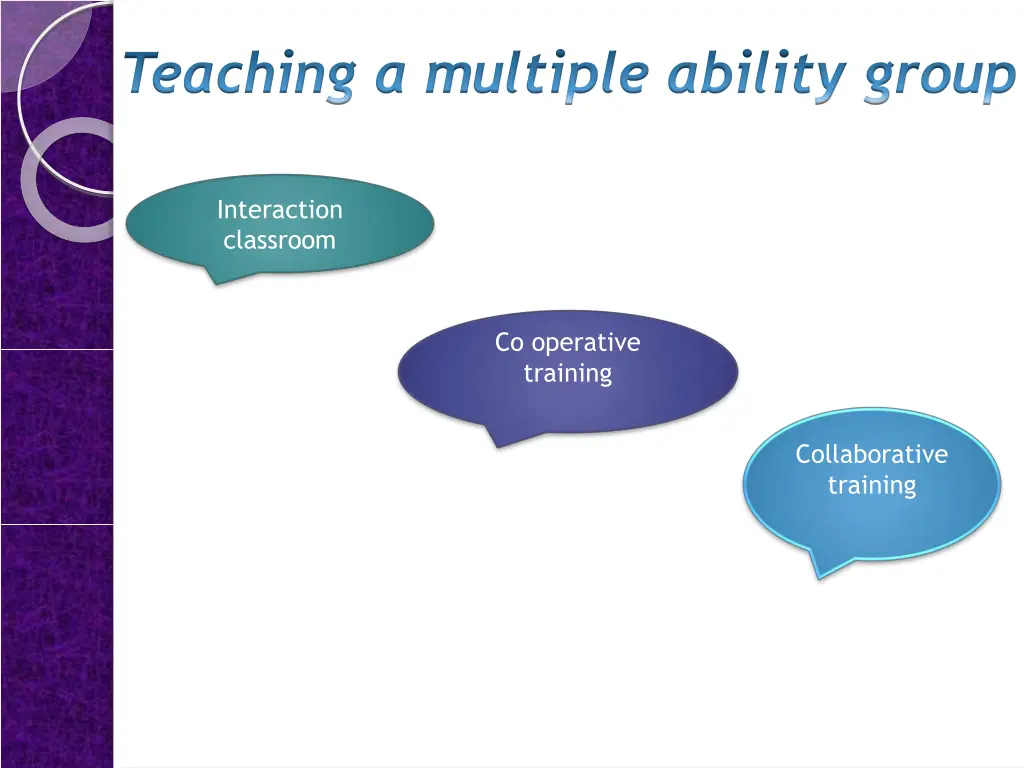 Teaching a multiple ability group

Interaction classroom

Co operative training

Collaborative training